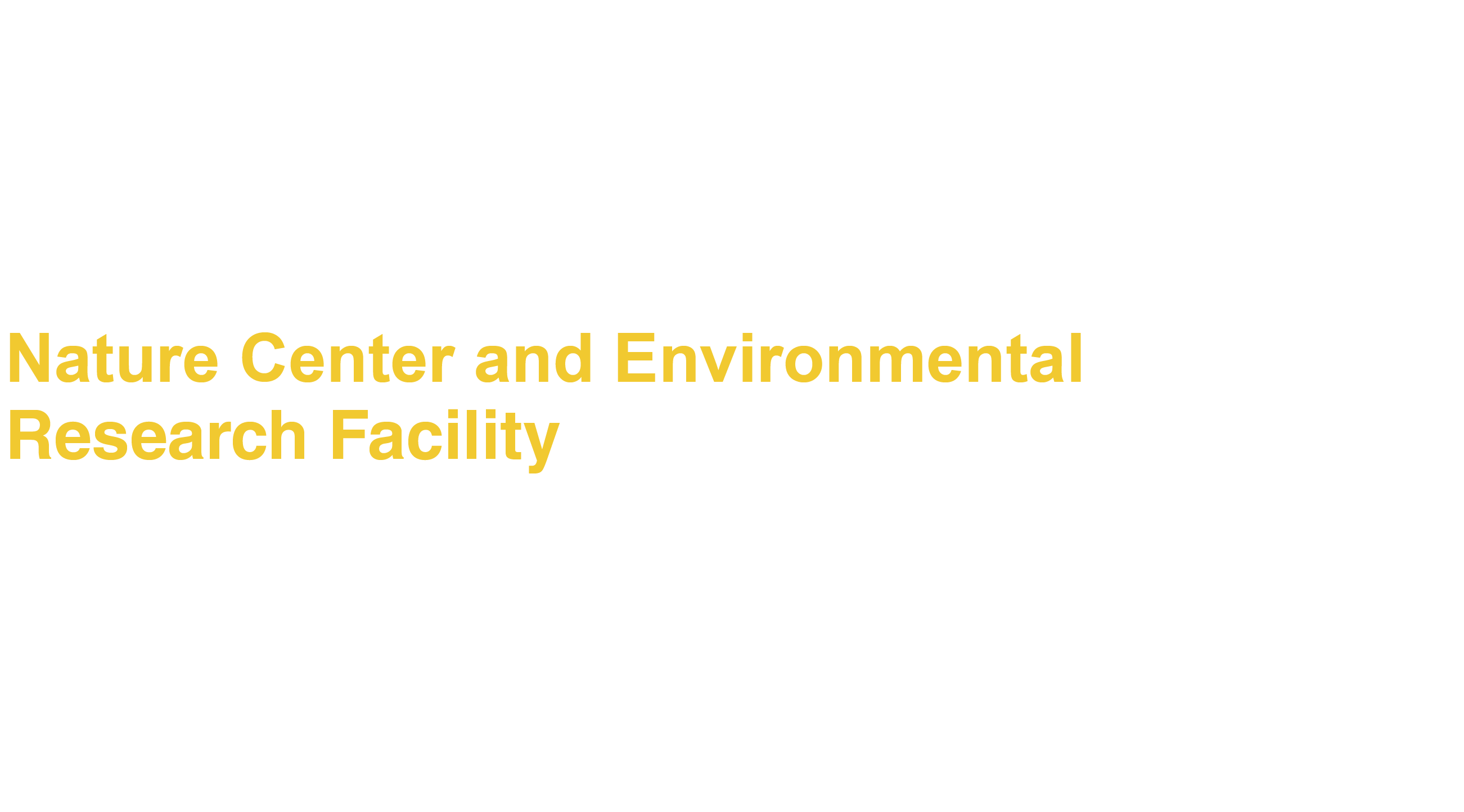 Nature Center and Environmental Research Facility